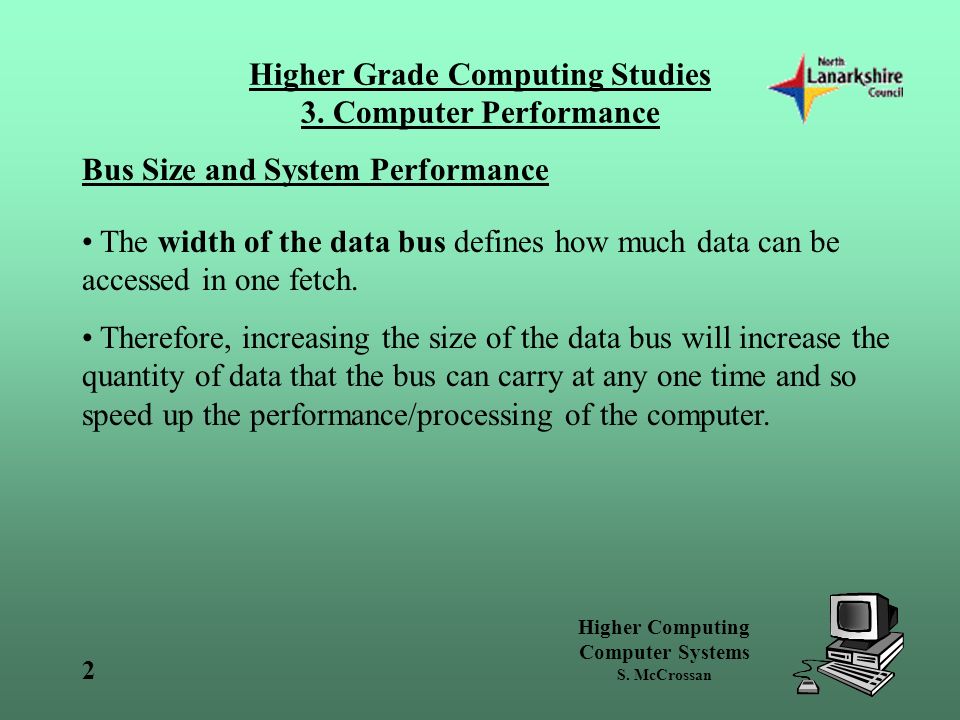 Higher Grade Computing Studies
3. Computer Performance

North Lanarkshire Council

Bus Size and System Performance

• The width of the data bus defines how much data can be accessed in one fetch.

• Therefore, increasing the size of the data bus will increase the quantity of data that the bus can carry at any one time and so speed up the performance/processing of the computer.

2

Higher Computing
Computer Systems
S. McCrossan